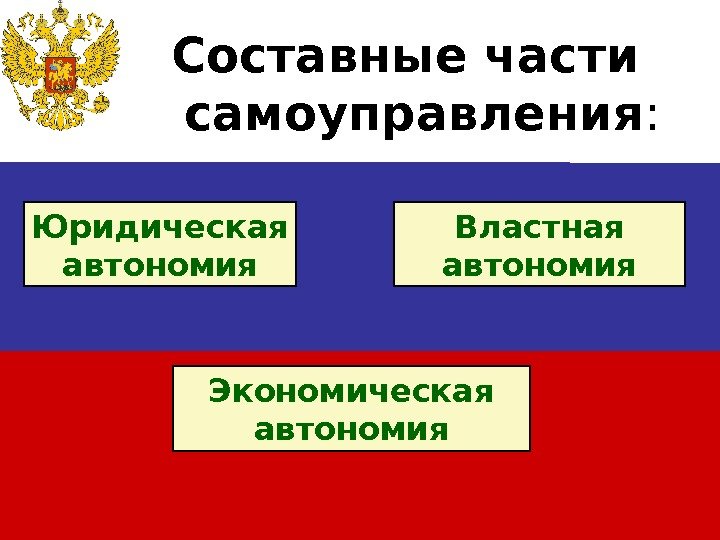 Составные части самоуправления:

Юридическая автономия

Властная автономия

Экономическая автономия